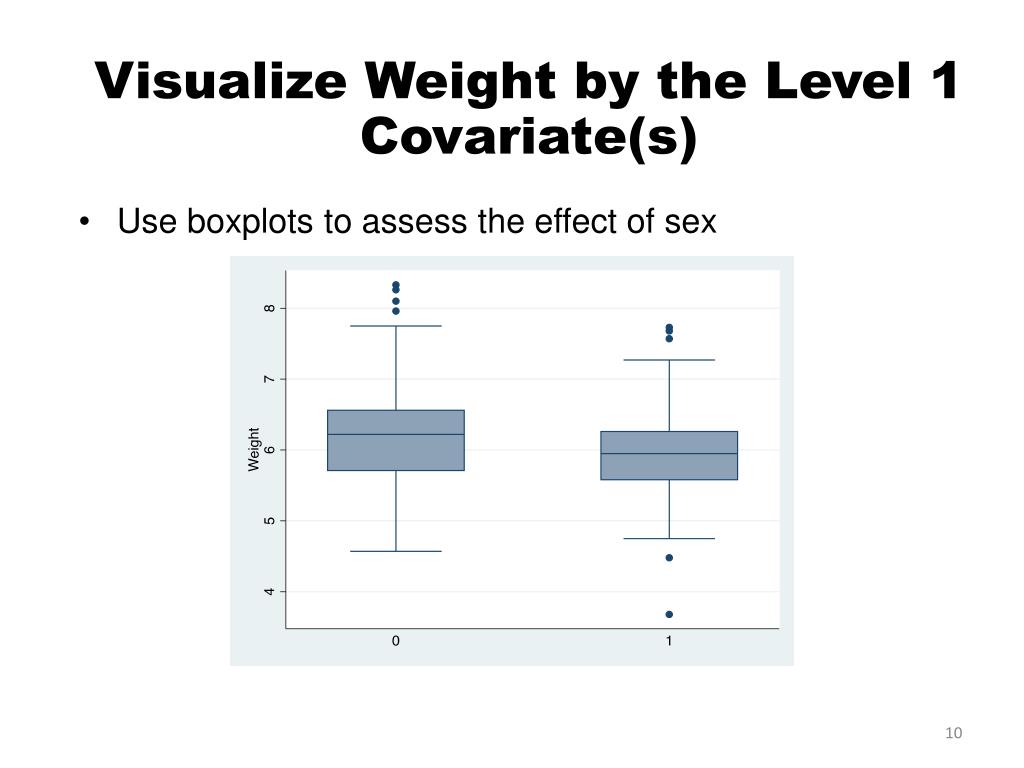 Visualize Weight by the Level 1 Covariate(s)

• Use boxplots to assess the effect of sex

Weight

8
7
6
5
4

0
1

10